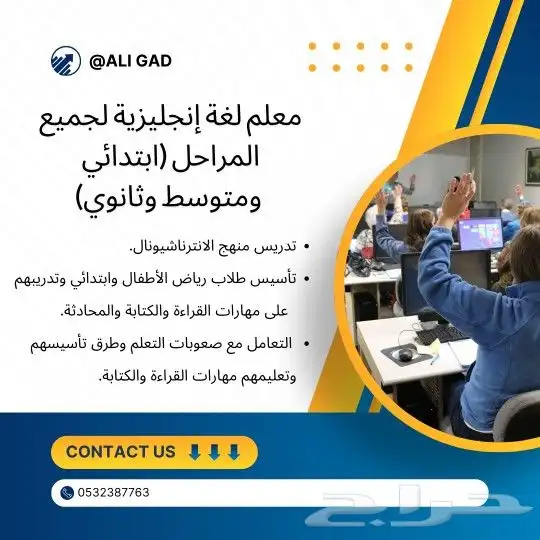 @ALI GAD

معلم لغة إنجليزية لجميع المراحل (ابتدائي ومتوسط وثانوي)

• تدريس منهج الانترناشيونال.
• تأسيس طلاب رياض الأطفال وابتدائي وتدريبهم على مهارات القراءة والكتابة والمحادثة.
• التعامل مع صعوبات التعلم وطرق تأسيسهم وتعليمهم مهارات القراءة والكتابة.

CONTACT US

0532387763

حراج